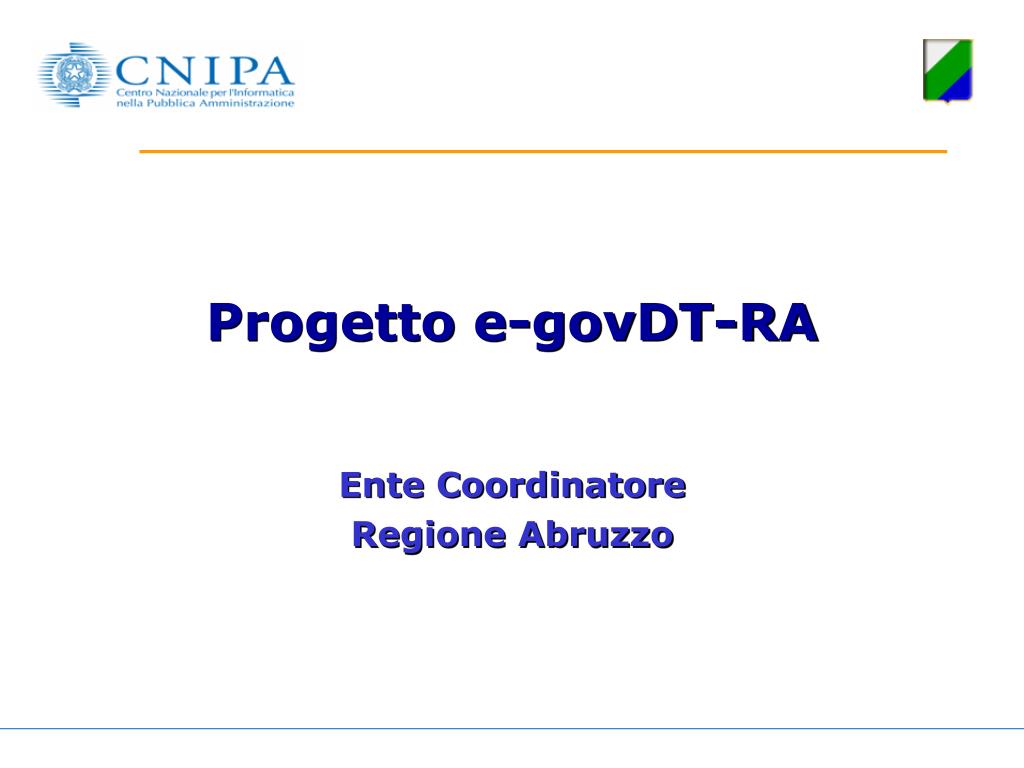 CNIPA
Centro Nazionale per l'Informatica nella Pubblica Amministrazione

Progetto e-govDT-RA

Ente Coordinatore
Regione Abruzzo